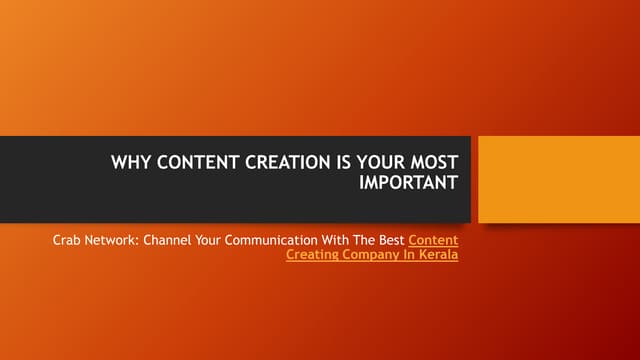 WHY CONTENT CREATION IS YOUR MOST IMPORTANT

Crab Network: Channel Your Communication With The Best Content Creating Company In Kerala